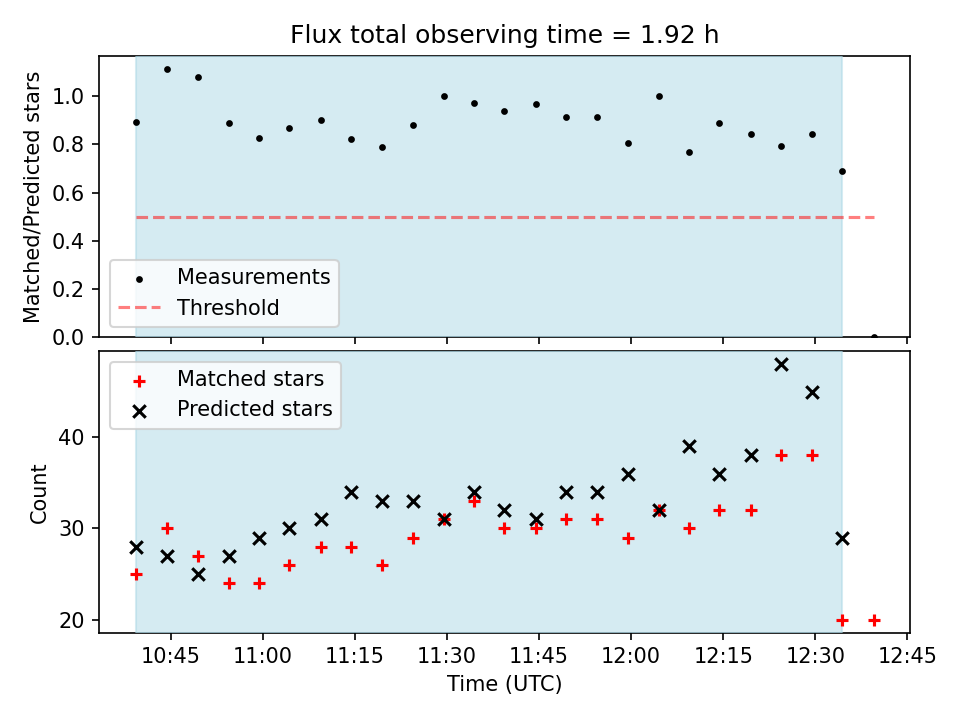 Flux total observing time = 1.92 h

Matched/Predicted stars

1.0
0.8
0.6
0.4
0.2
0.0

Measurements
Threshold

Matched stars
Predicted stars

Count

40
30
20

10:45
11:00
11:15
11:30
11:45
12:00
12:15
12:30
12:45

Time (UTC)